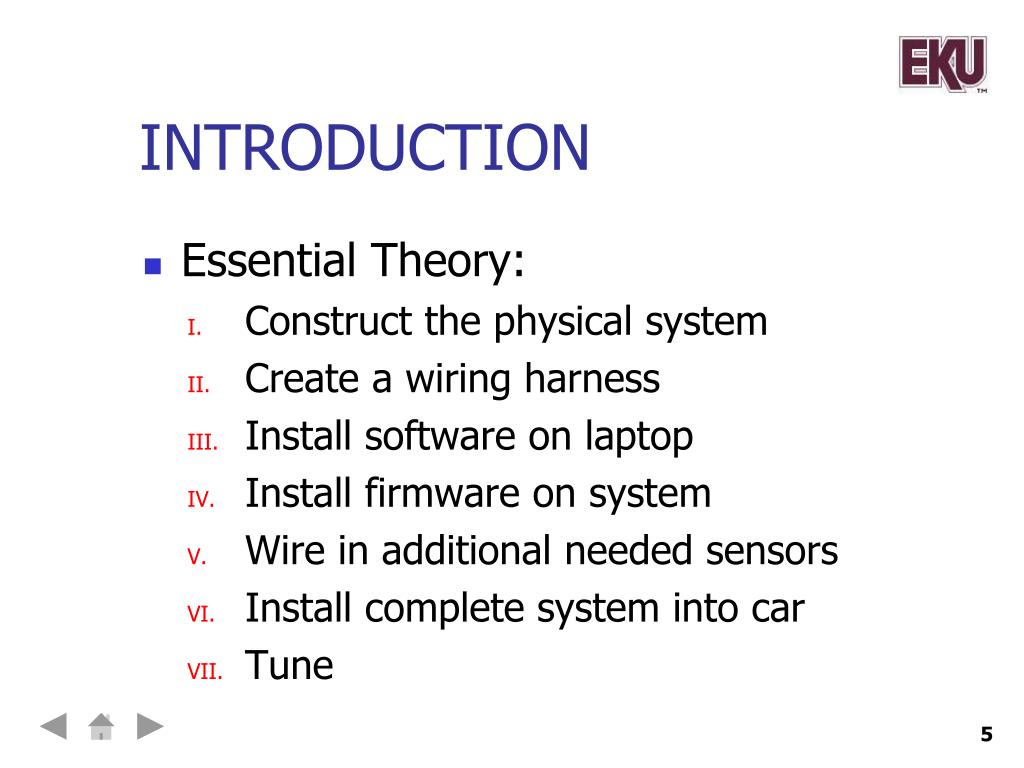 EKU™

INTRODUCTION

Essential Theory:
I. Construct the physical system
II. Create a wiring harness
III. Install software on laptop
IV. Install firmware on system
V. Wire in additional needed sensors
VI. Install complete system into car
VII. Tune

5